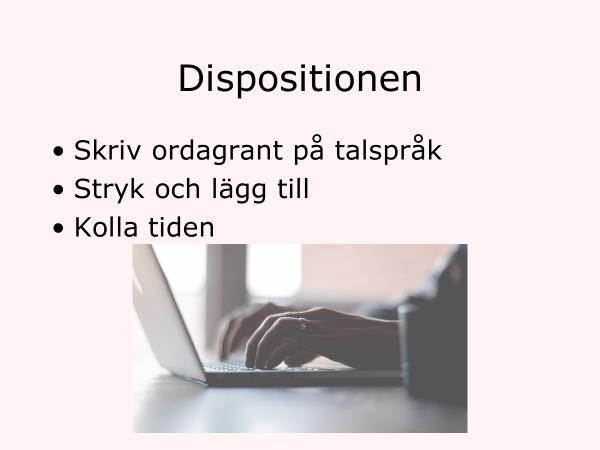 Dispositionen

• Skriv ordagrant på talspråk
• Stryk och lägg till
• Kolla tiden